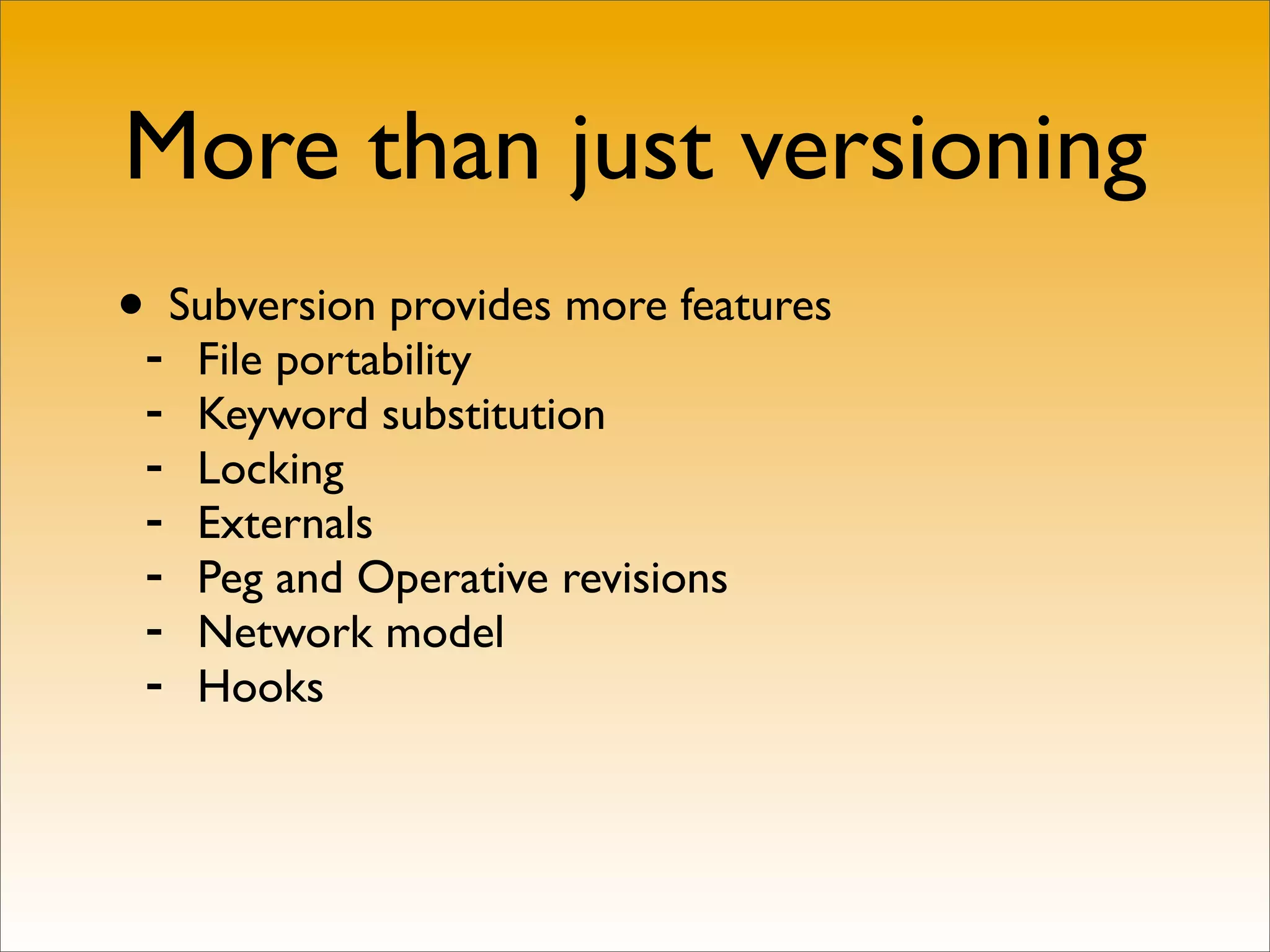 More than just versioning

• Subversion provides more features
- File portability
- Keyword substitution
- Locking
- Externals
- Peg and Operative revisions
- Network model
- Hooks